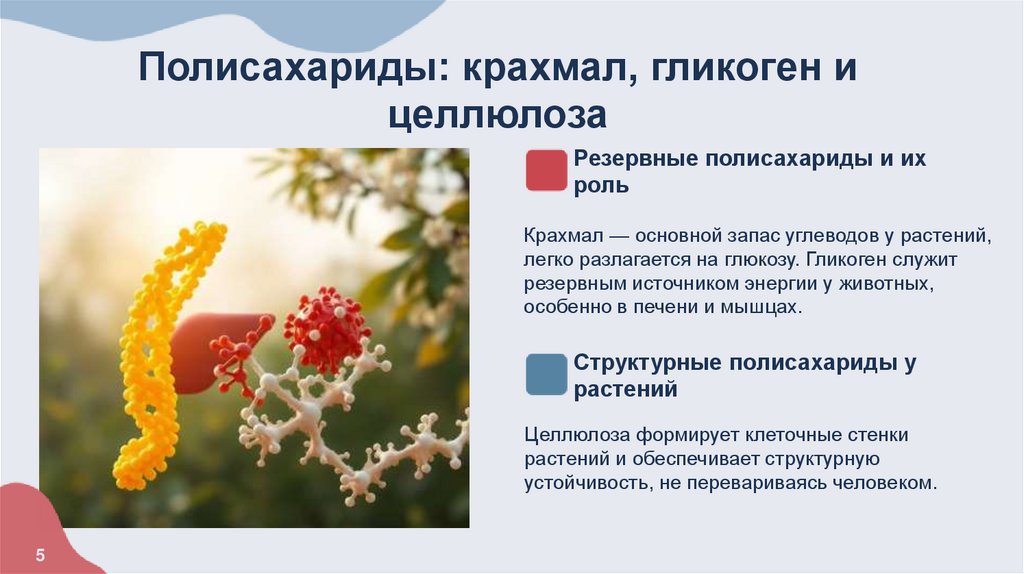 Полисахариды: крахмал, гликоген и целлюлоза

Резервные полисахариды и их роль

Крахмал — основной запас углеводов у растений, легко разлагается на глюкозу. Гликоген служит резервным источником энергии у животных, особенно в печени и мышцах.

Структурные полисахариды у растений

Целлюлоза формирует клеточные стенки растений и обеспечивает структурную устойчивость, не перевариваясь человеком.

5